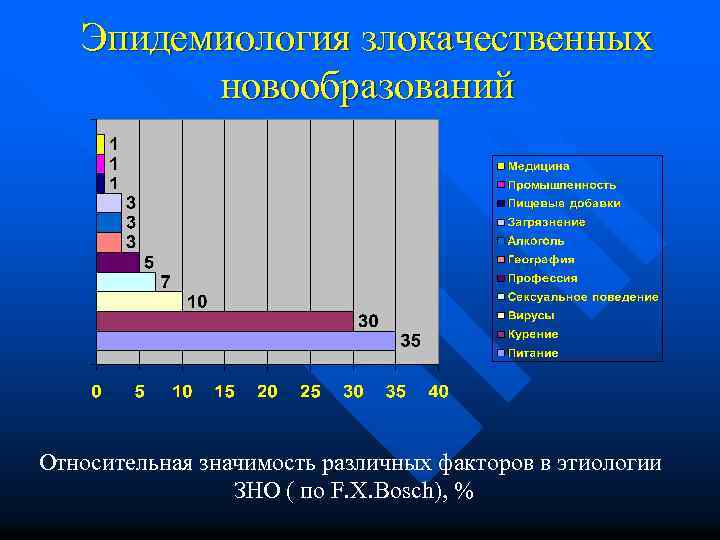 Эпидемиология злокачественных новообразований

1
1
1
3
3
3
5
7
10
30
35

0 5 10 15 20 25 30 35 40

Медицина
Промышленность
Пищевые добавки
Загрязнение
Алкоголь
География
Профессия
Сексуальное поведение
Вирусы
Курение
Питание

Относительная значимость различных факторов в этиологии ЗНО ( по F.X.Bosch), %